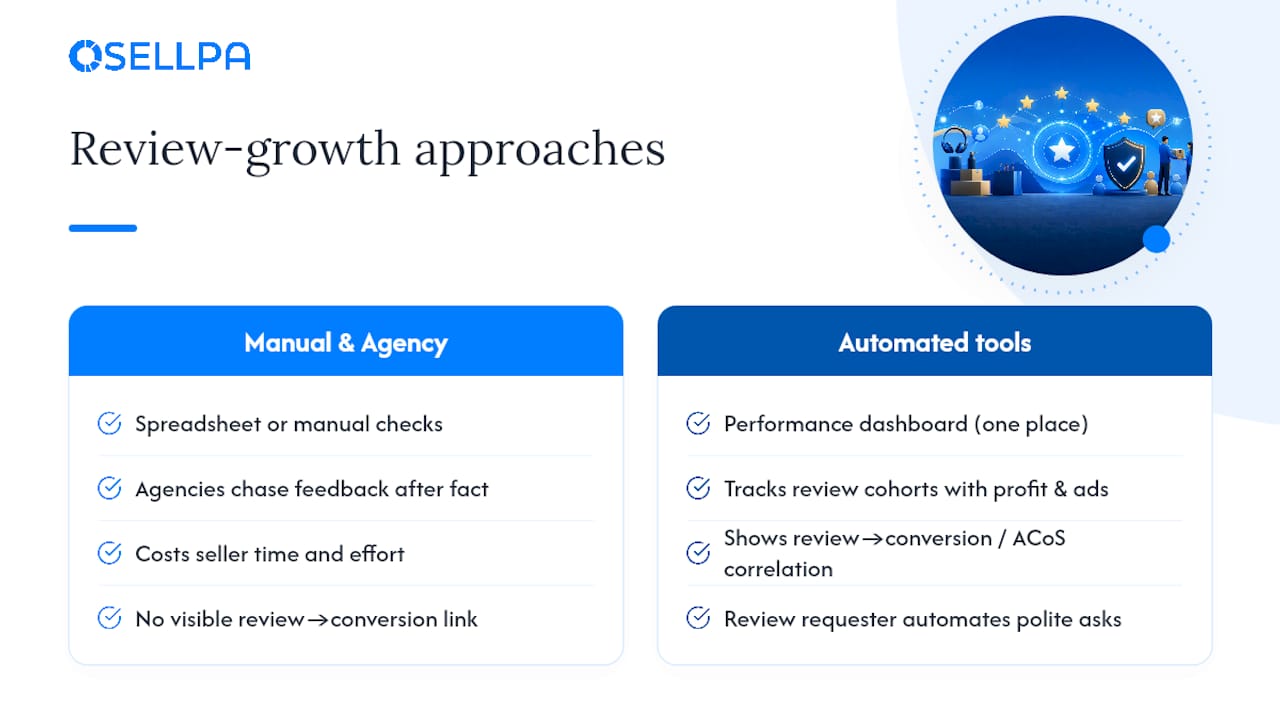 SELLPA

Review-growth approaches

Manual & Agency

Spreadsheet or manual checks

Agencies chase feedback after fact

Costs seller time and effort

No visible review→conversion link

Automated tools

Performance dashboard (one place)

Tracks review cohorts with profit & ads

Shows review→conversion / ACoS correlation

Review requester automates polite asks